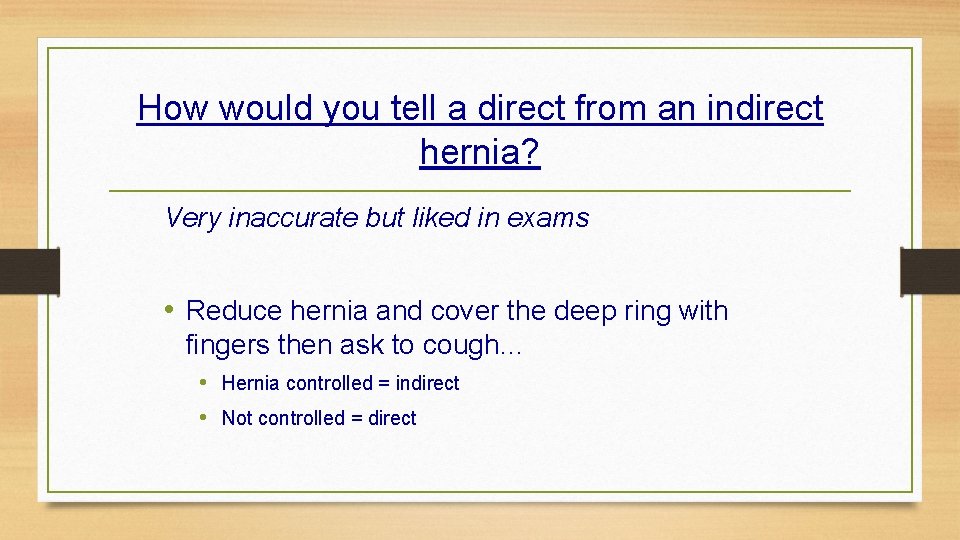 How would you tell a direct from an indirect hernia?

Very inaccurate but liked in exams

• Reduce hernia and cover the deep ring with fingers then ask to cough…
  • Hernia controlled = indirect
  • Not controlled = direct